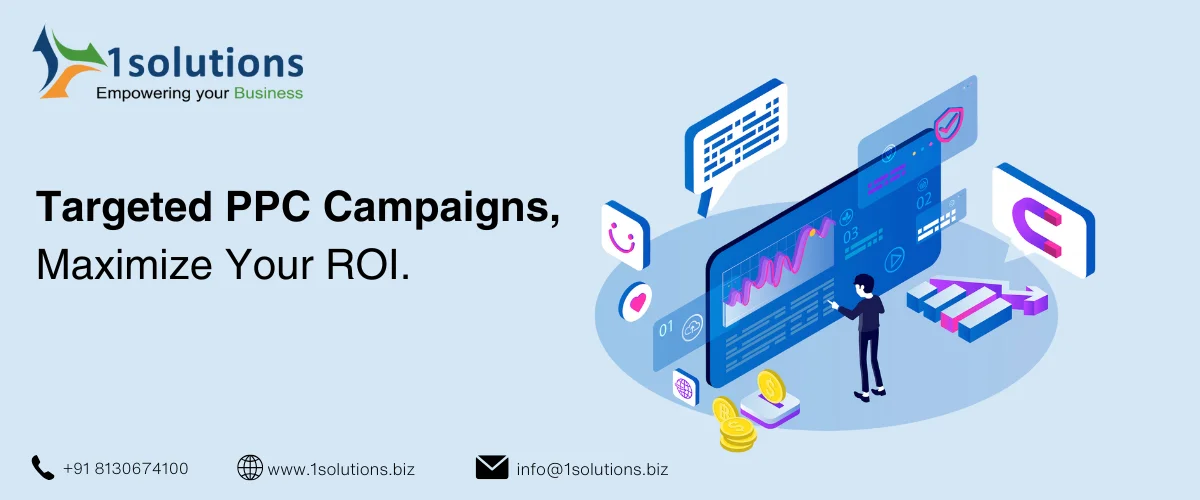 1solutions
Empowering your Business

Targeted PPC Campaigns,
Maximize Your ROI.

01
02
03

+91 8130674100
www.1solutions.biz
info@1solutions.biz